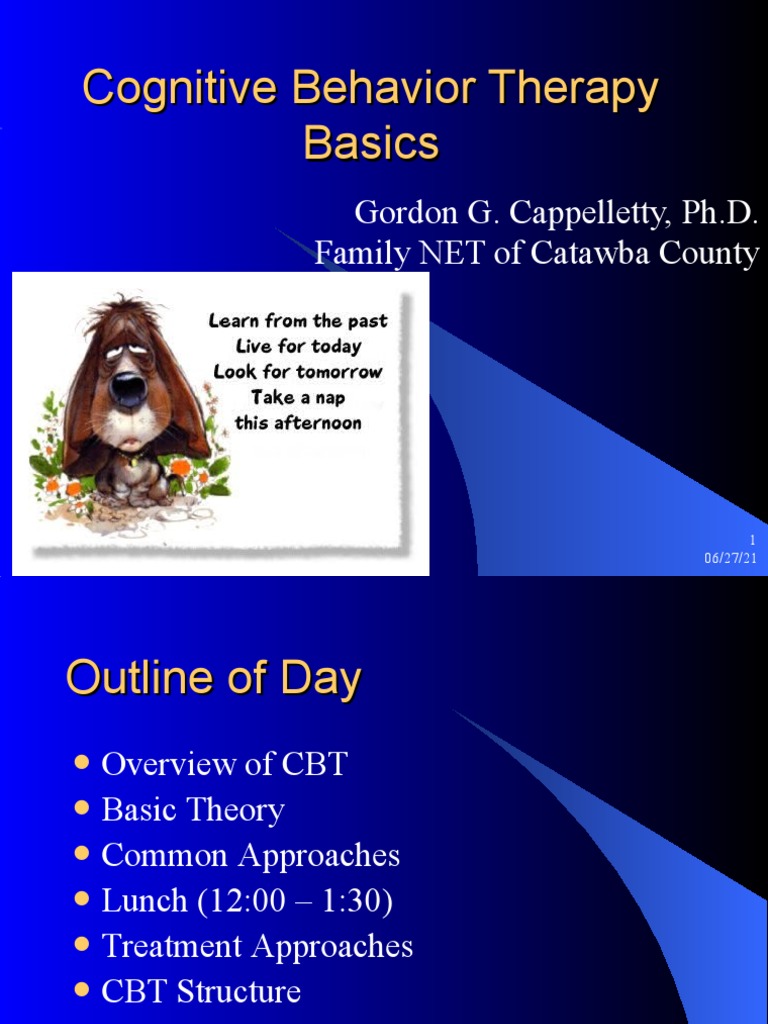 Cognitive Behavior Therapy Basics

Gordon G. Cappelletty, Ph.D.
Family NET of Catawba County

Learn from the past
Live for today
Look for tomorrow
Take a nap
this afternoon

1
06/27/21

Outline of Day

- Overview of CBT
- Basic Theory
- Common Approaches
- Lunch (12:00 – 1:30)
- Treatment Approaches
- CBT Structure